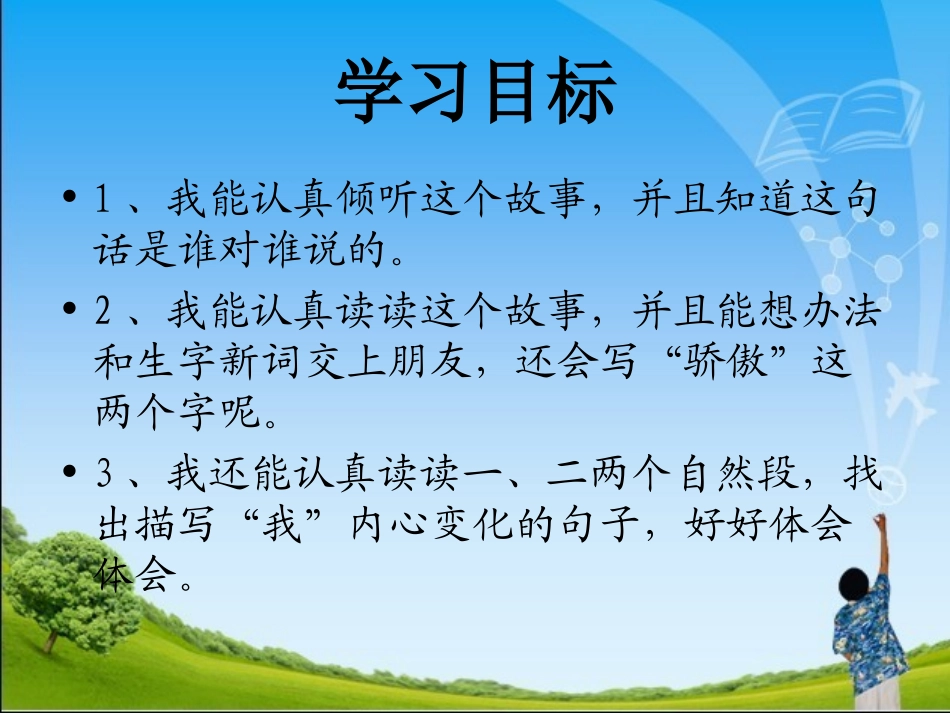 学习目标

• 1 、我能认真倾听这个故事，并且知道这句话是谁对谁说的。

• 2 、我能认真读读这个故事，并且能想办法和生字新词交上朋友，还会写“骄傲”这两个字呢。

• 3 、我还能认真读读一、二两个自然段，找出描写“我”内心变化的句子，好好体会体会。